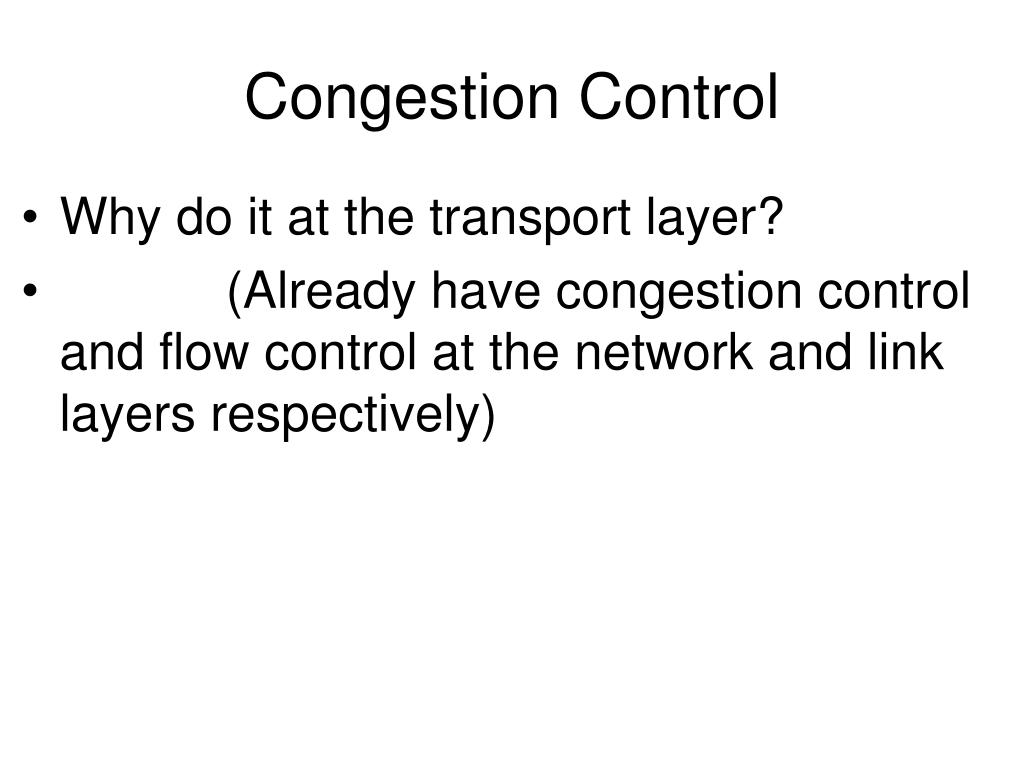 Congestion Control

• Why do it at the transport layer?
• (Already have congestion control and flow control at the network and link layers respectively)